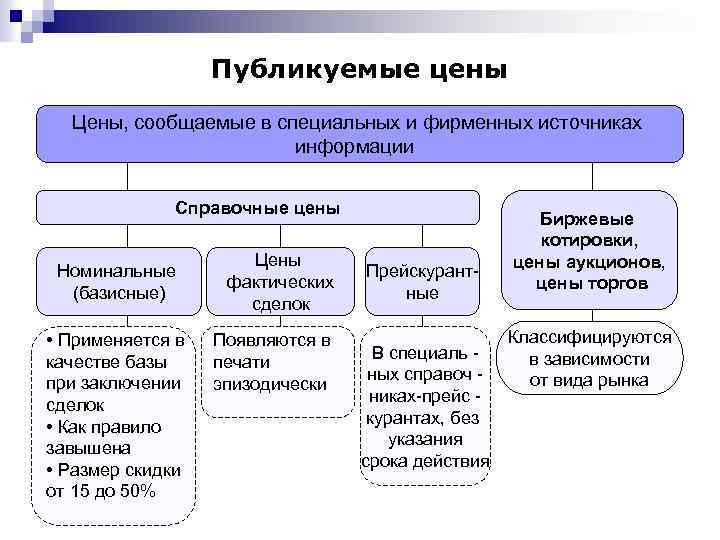 Публикуемые цены

Цены, сообщаемые в специальных и фирменных источниках информации

Справочные цены

Биржевые котировки, цены аукционов, цены торгов

Номинальные (базисные)

Цены фактических сделок

Прейскурантные

• Применяется в качестве базы при заключении сделок
• Как правило завышена
• Размер скидки от 15 до 50%

Появляются в печати эпизодически

В специаль - ных справоч - никах-прейс - курантах, без указания срока действия

Классифицируются в зависимости от вида рынка